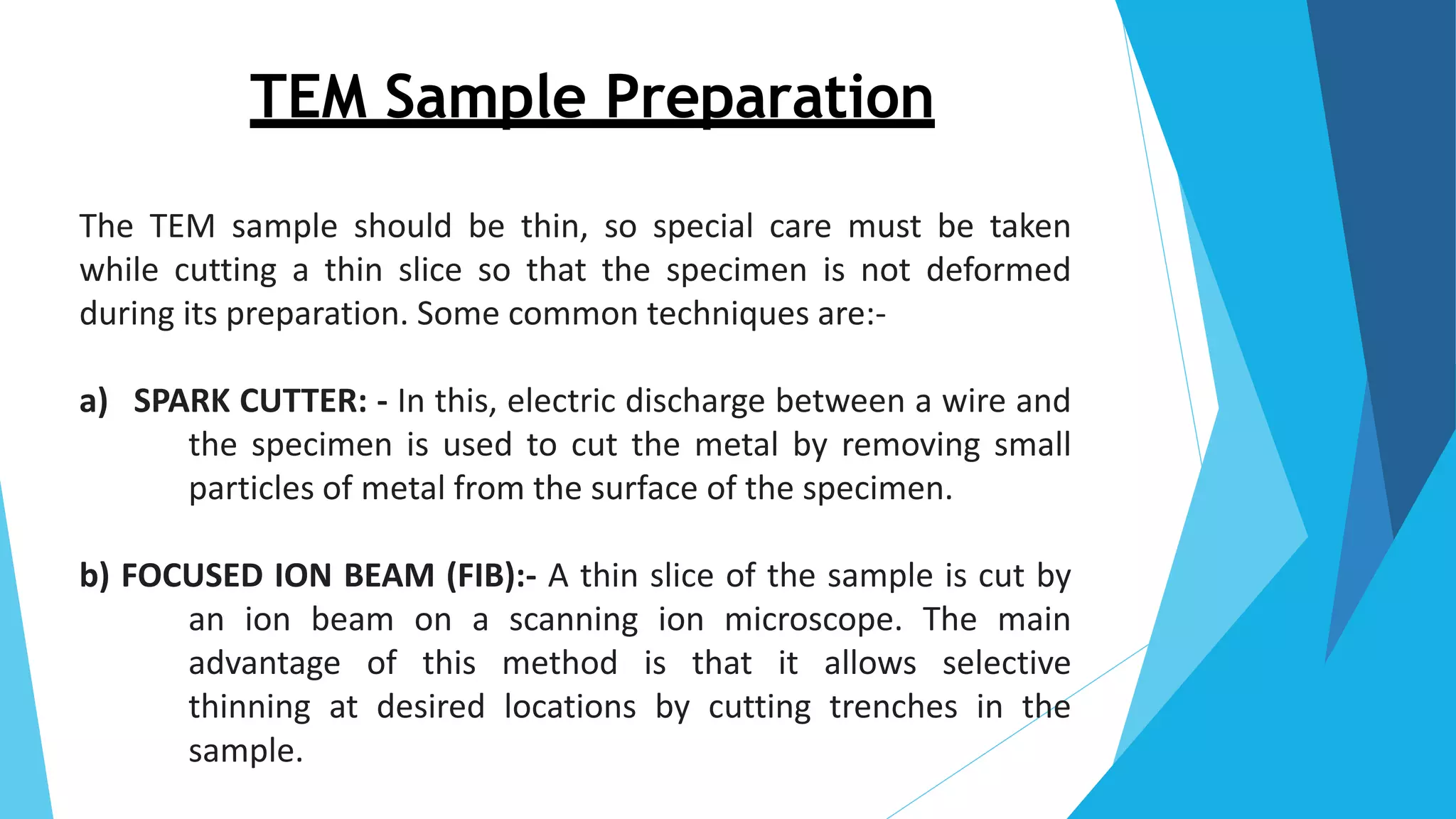 TEM Sample Preparation

The TEM sample should be thin, so special care must be taken while cutting a thin slice so that the specimen is not deformed during its preparation. Some common techniques are:-

a) SPARK CUTTER: - In this, electric discharge between a wire and the specimen is used to cut the metal by removing small particles of metal from the surface of the specimen.

b) FOCUSED ION BEAM (FIB):- A thin slice of the sample is cut by an ion beam on a scanning ion microscope. The main advantage of this method is that it allows selective thinning at desired locations by cutting trenches in the sample.